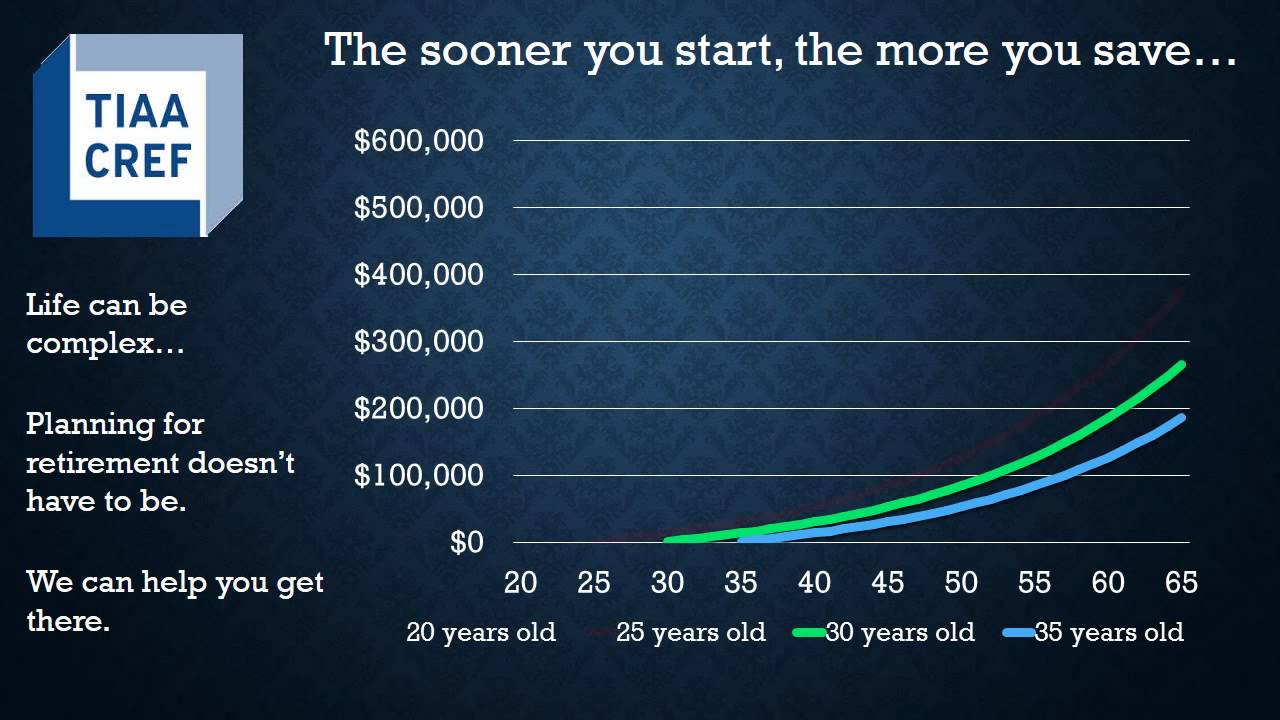 TIAA CREF

The sooner you start, the more you save…

Life can be complex…

Planning for retirement doesn't have to be.

We can help you get there.

$600,000
$500,000
$400,000
$300,000
$200,000
$100,000
$0

20 25 30 35 40 45 50 55 60 65

20 years old
25 years old
30 years old
35 years old